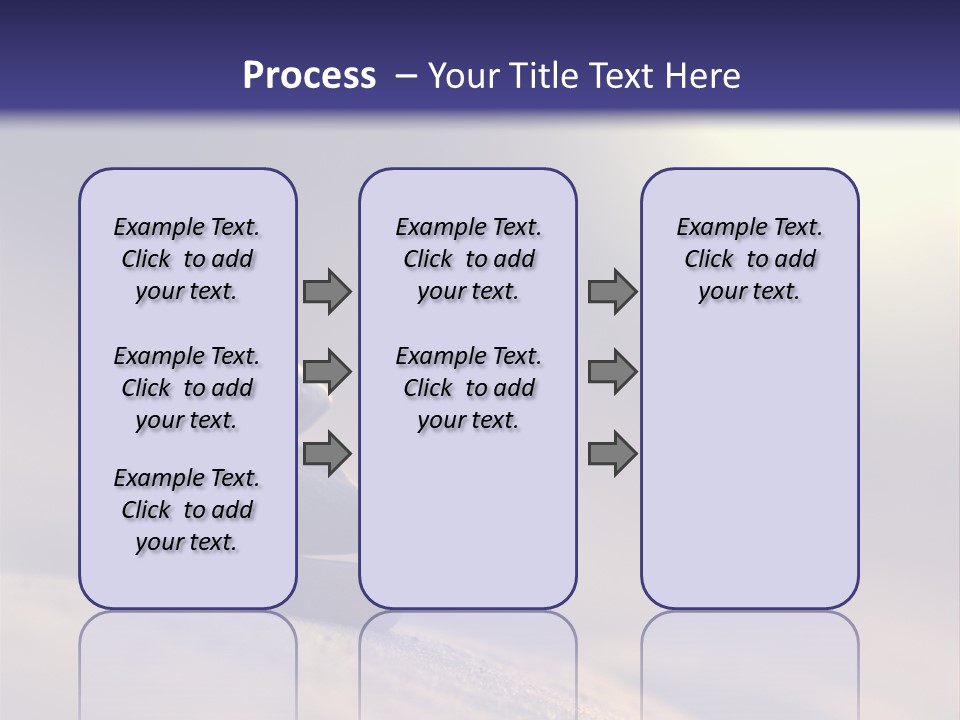 Process – Your Title Text Here

Example Text. Click to add your text.

Example Text. Click to add your text.

Example Text. Click to add your text.

Example Text. Click to add your text.

Example Text. Click to add your text.

Example Text. Click to add your text.